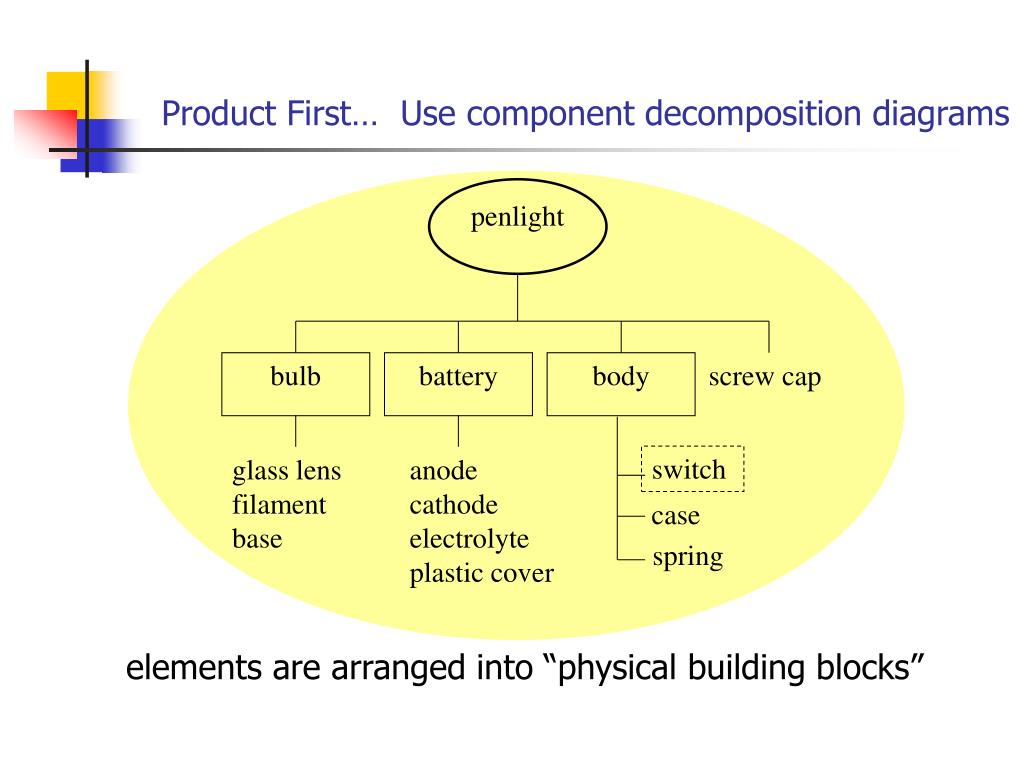 Product First… Use component decomposition diagrams

penlight

bulb

battery

body

screw cap

glass lens
filament
base

anode
cathode
electrolyte
plastic cover

switch
case
spring

elements are arranged into “physical building blocks”